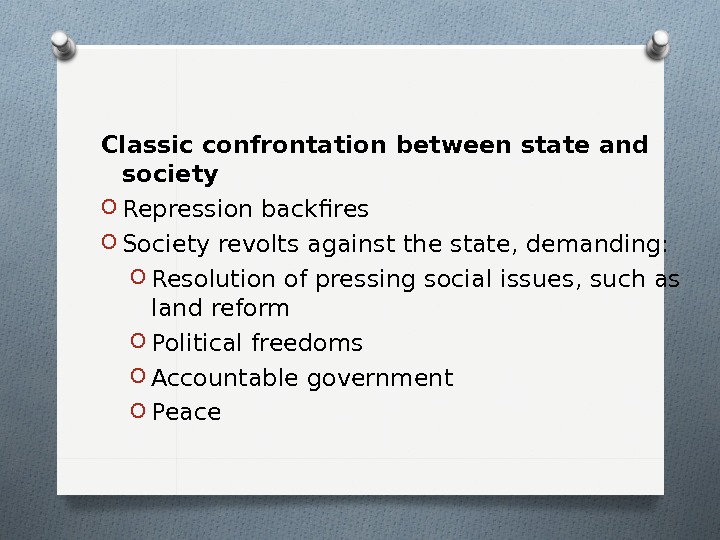 Classic confrontation between state and society

Repression backfires

Society revolts against the state, demanding:

Resolution of pressing social issues, such as land reform

Political freedoms

Accountable government

Peace